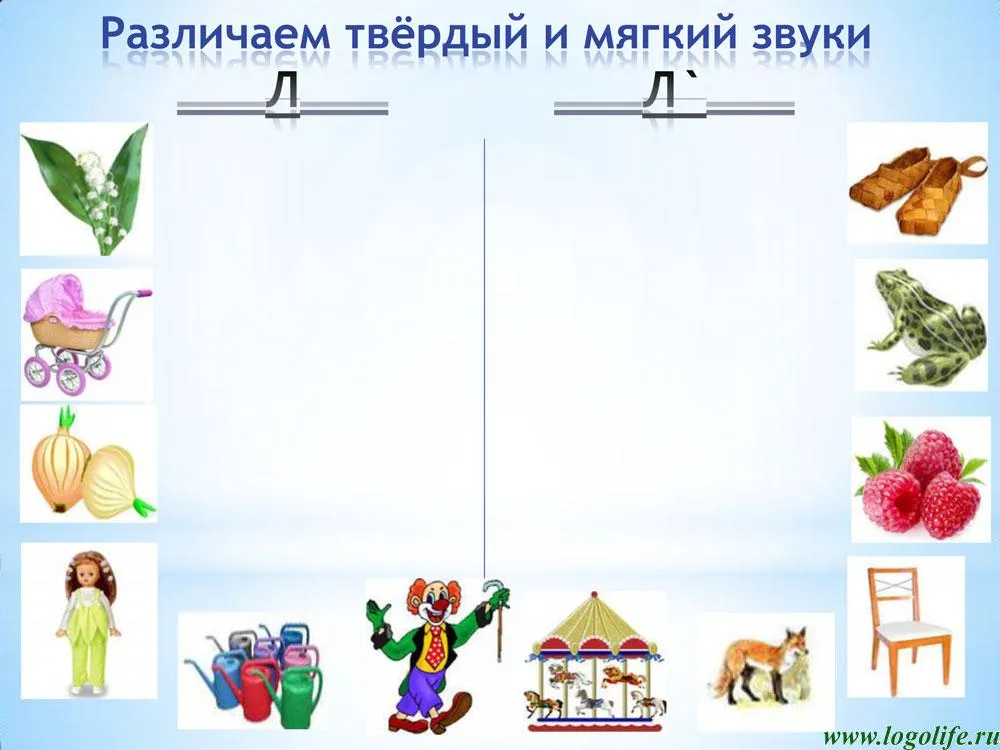 Различаем твёрдый и мягкий звуки

Л

Л`

www.logolife.ru